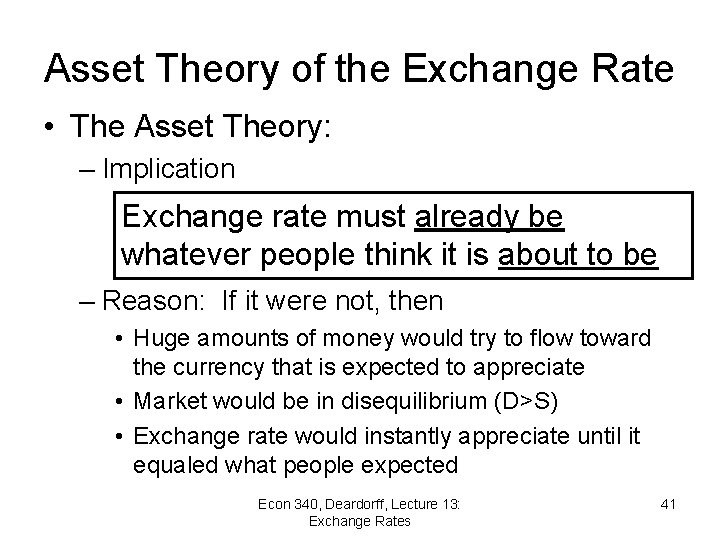 Asset Theory of the Exchange Rate

• The Asset Theory:

– Implication

Exchange rate must already be whatever people think it is about to be

– Reason: If it were not, then

• Huge amounts of money would try to flow toward the currency that is expected to appreciate

• Market would be in disequilibrium (D>S)

• Exchange rate would instantly appreciate until it equaled what people expected

Econ 340, Deardorff, Lecture 13: Exchange Rates

41